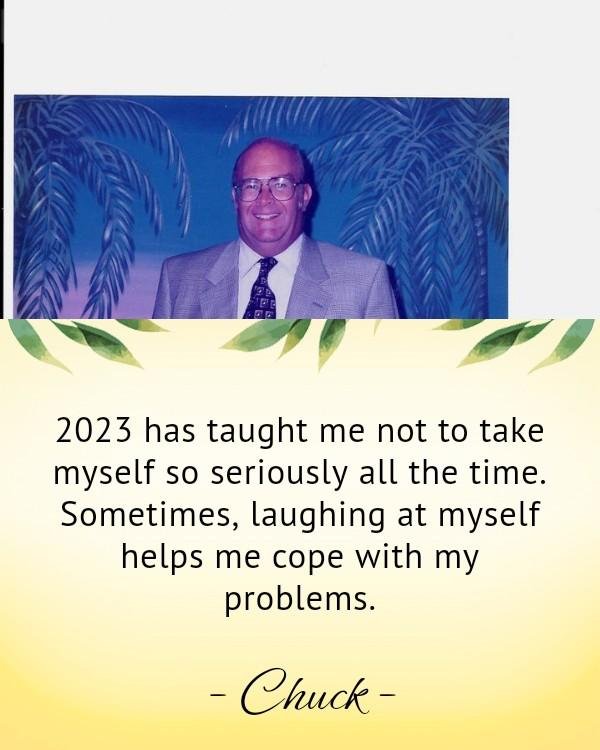 2023 has taught me not to take myself so seriously all the time. Sometimes, laughing at myself helps me cope with my problems.

- Chuck -